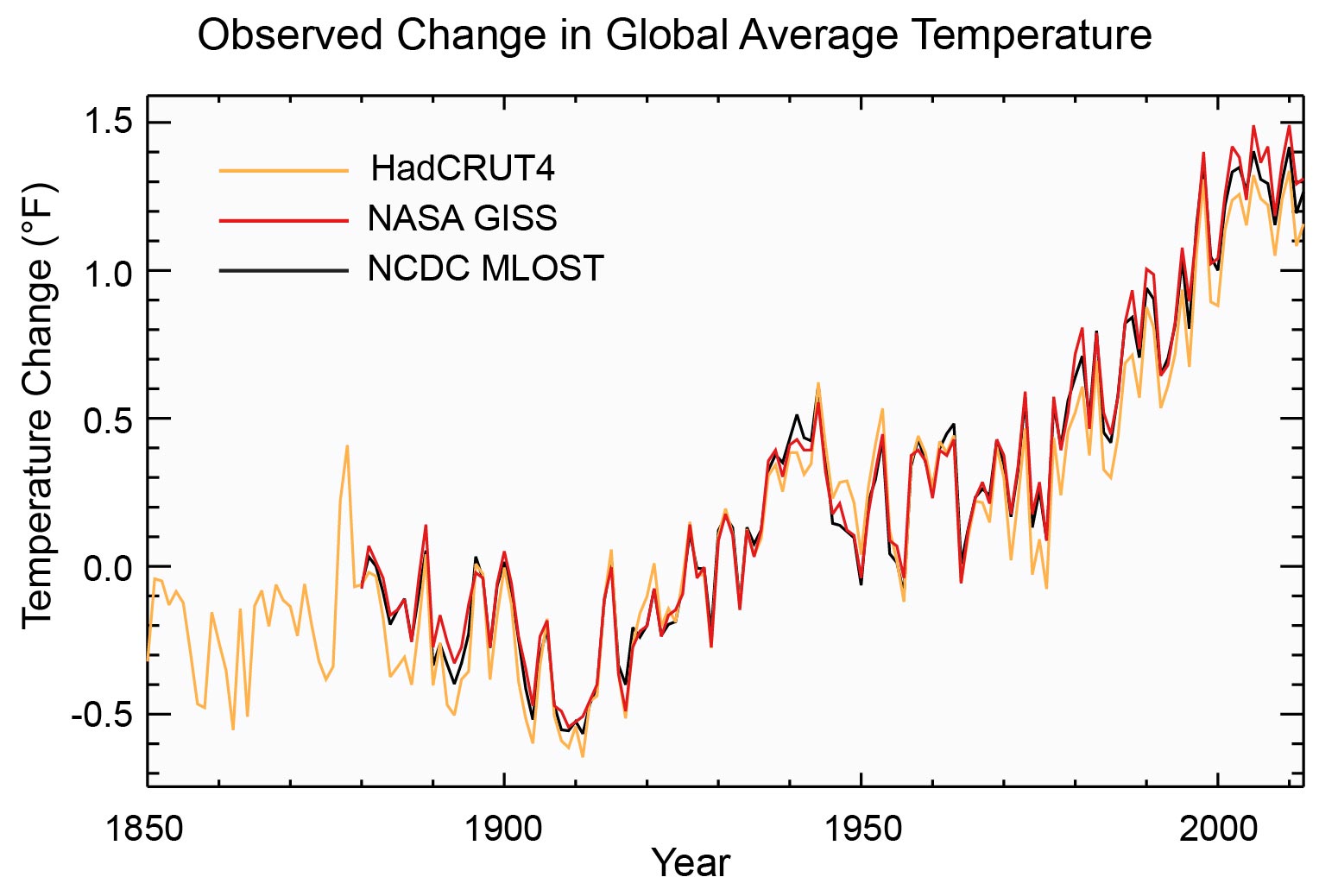 Observed Change in Global Average Temperature

HadCRUT4
NASA GISS
NCDC MLOST

Temperature Change (°F)

1.5
1.0
0.5
0.0
-0.5

1850
1900
1950
2000
Year